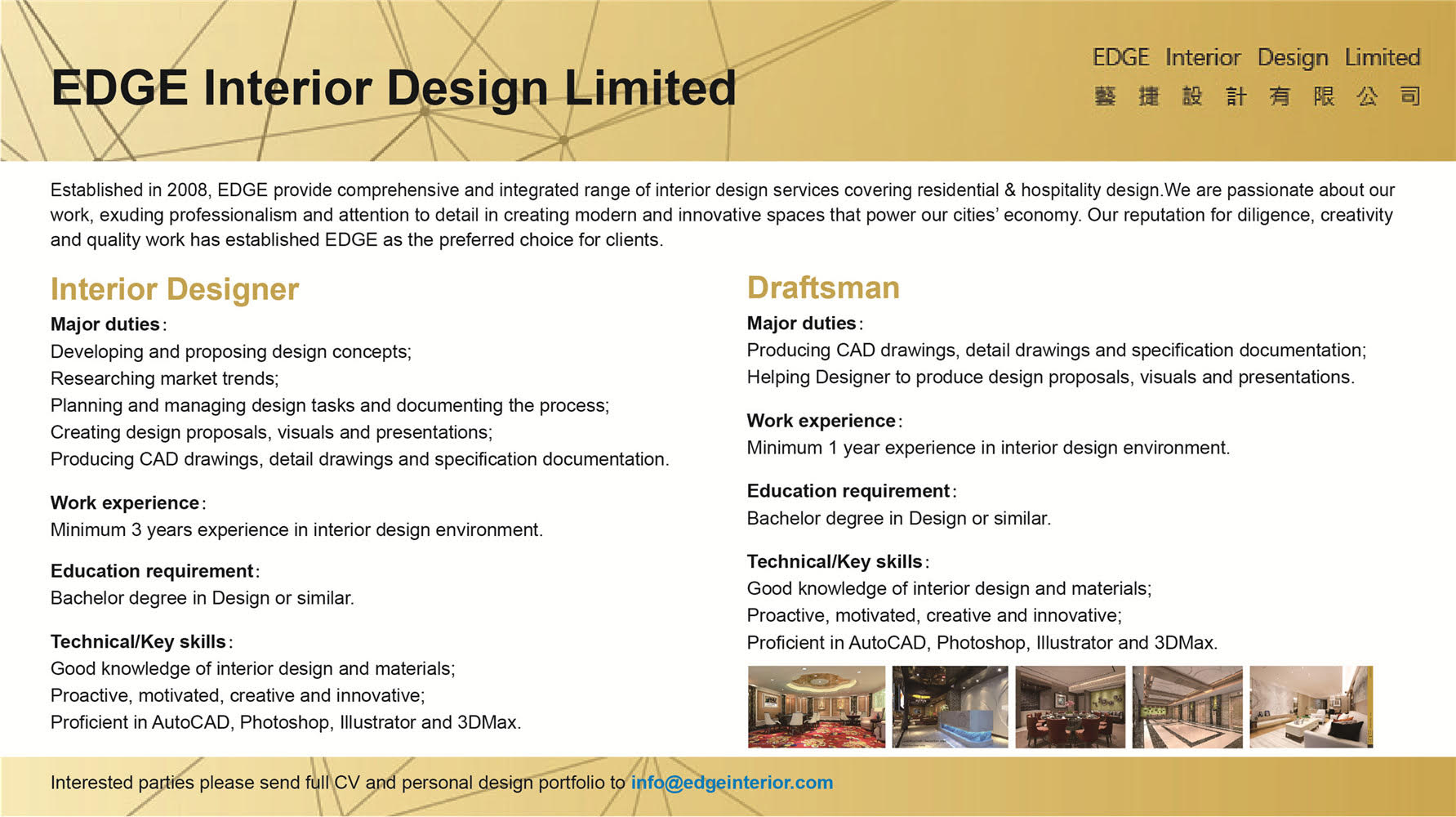 EDGE Interior Design Limited

EDGE Interior Design Limited
藝捷設計有限公司

Established in 2008, EDGE provide comprehensive and integrated range of interior design services covering residential & hospitality design.We are passionate about our work, exuding professionalism and attention to detail in creating modern and innovative spaces that power our cities' economy. Our reputation for diligence, creativity and quality work has established EDGE as the preferred choice for clients.

Interior Designer

Major duties:
Developing and proposing design concepts;
Researching market trends;
Planning and managing design tasks and documenting the process;
Creating design proposals, visuals and presentations;
Producing CAD drawings, detail drawings and specification documentation.

Work experience:
Minimum 3 years experience in interior design environment.

Education requirement:
Bachelor degree in Design or similar.

Technical/Key skills:
Good knowledge of interior design and materials;
Proactive, motivated, creative and innovative;
Proficient in AutoCAD, Photoshop, Illustrator and 3DMax.

Draftsman

Major duties:
Producing CAD drawings, detail drawings and specification documentation;
Helping Designer to produce design proposals, visuals and presentations.

Work experience:
Minimum 1 year experience in interior design environment.

Education requirement:
Bachelor degree in Design or similar.

Technical/Key skills:
Good knowledge of interior design and materials;
Proactive, motivated, creative and innovative;
Proficient in AutoCAD, Photoshop, Illustrator and 3DMax.

Interested parties please send full CV and personal design portfolio to info@edgeinterior.com